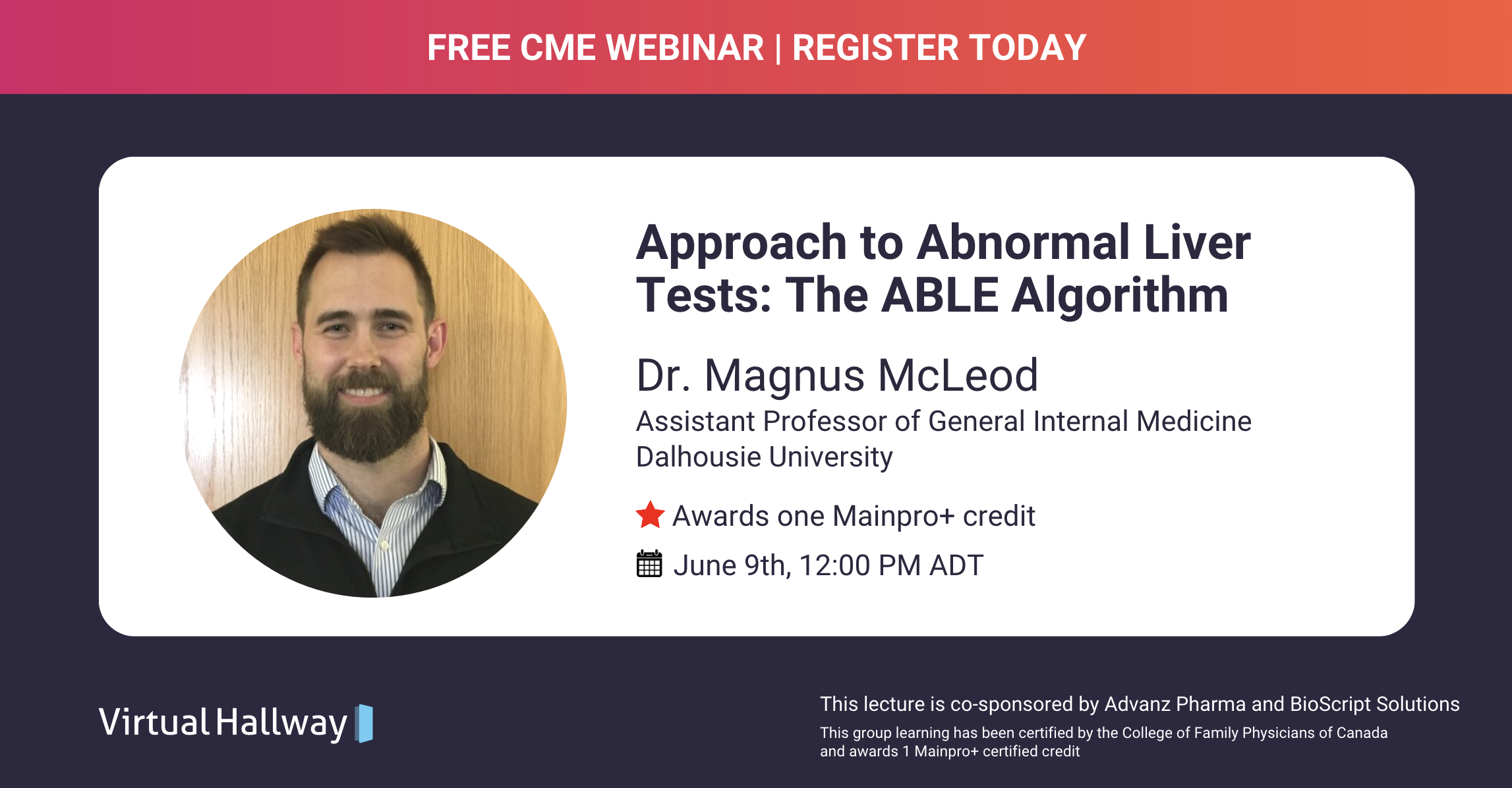 FREE CME WEBINAR | REGISTER TODAY

Approach to Abnormal Liver Tests: The ABLE Algorithm

Dr. Magnus McLeod

Assistant Professor of General Internal Medicine
Dalhousie University

Awards one Mainpro+ credit

June 9th, 12:00 PM ADT

Virtual Hallway

This lecture is co-sponsored by Advanz Pharma and BioScript Solutions

This group learning has been certified by the College of Family Physicians of Canada and awards 1 Mainpro+ certified credit